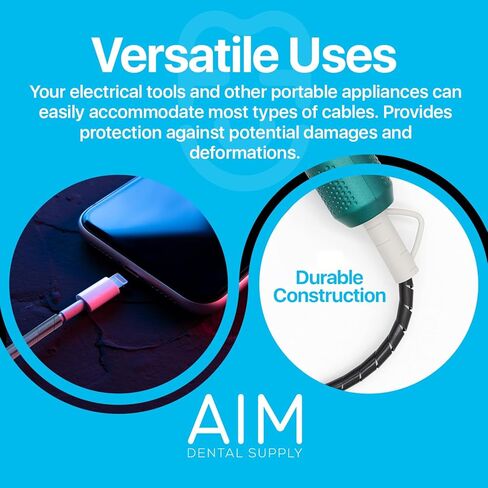 Versatile Uses

Your electrical tools and other portable appliances can easily accommodate most types of cables. Provides protection against potential damages and deformations.

Durable Construction

AIM
DENTAL SUPPLY